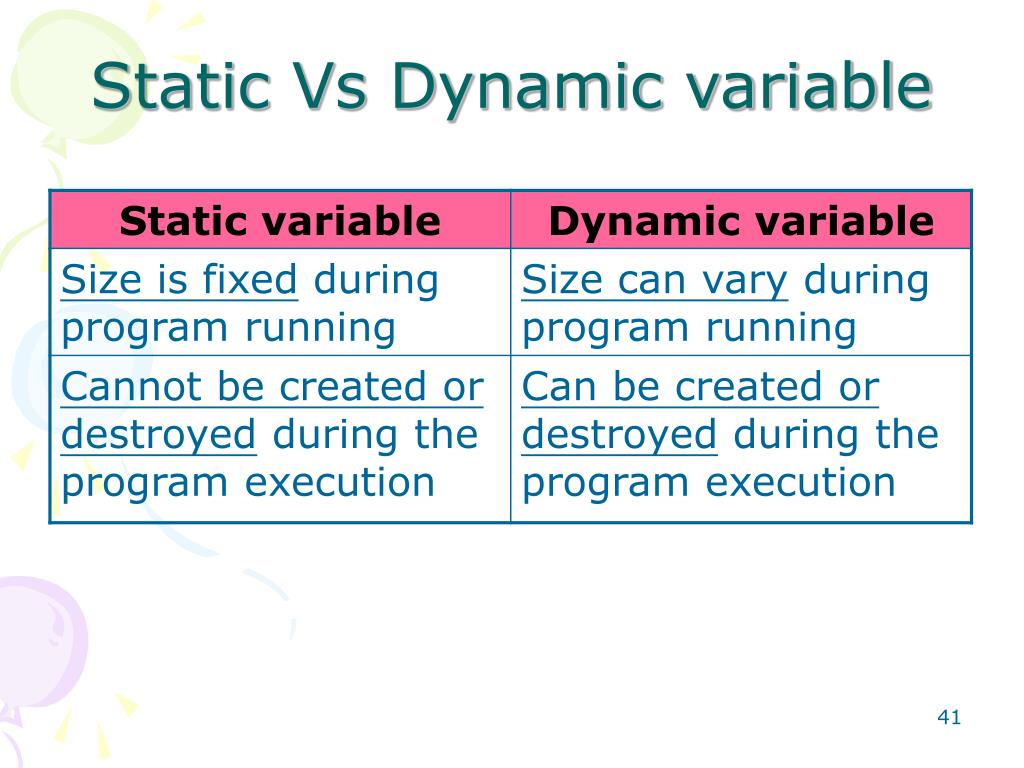 Static Vs Dynamic variable

| Static variable | Dynamic variable |
|---|---|
| Size is fixed during program running | Size can vary during program running |
| Cannot be created or destroyed during the program execution | Can be created or destroyed during the program execution |

41